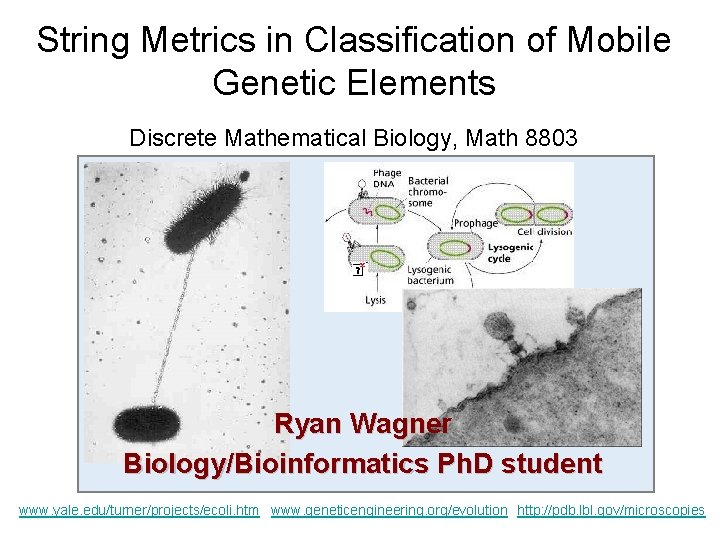 String Metrics in Classification of Mobile Genetic Elements

Discrete Mathematical Biology, Math 8803

Phage DNA

Bacterial chromosome

Prophage

Cell division

Lysogenic cycle

Lysogenic bacterium

Lysis

Ryan Wagner

Biology/Bioinformatics PhD student

www.yale.edu/turner/projects/ecoli.htm www.geneticengineering.org/evolution http://pdb.lbl.gov/microscopies